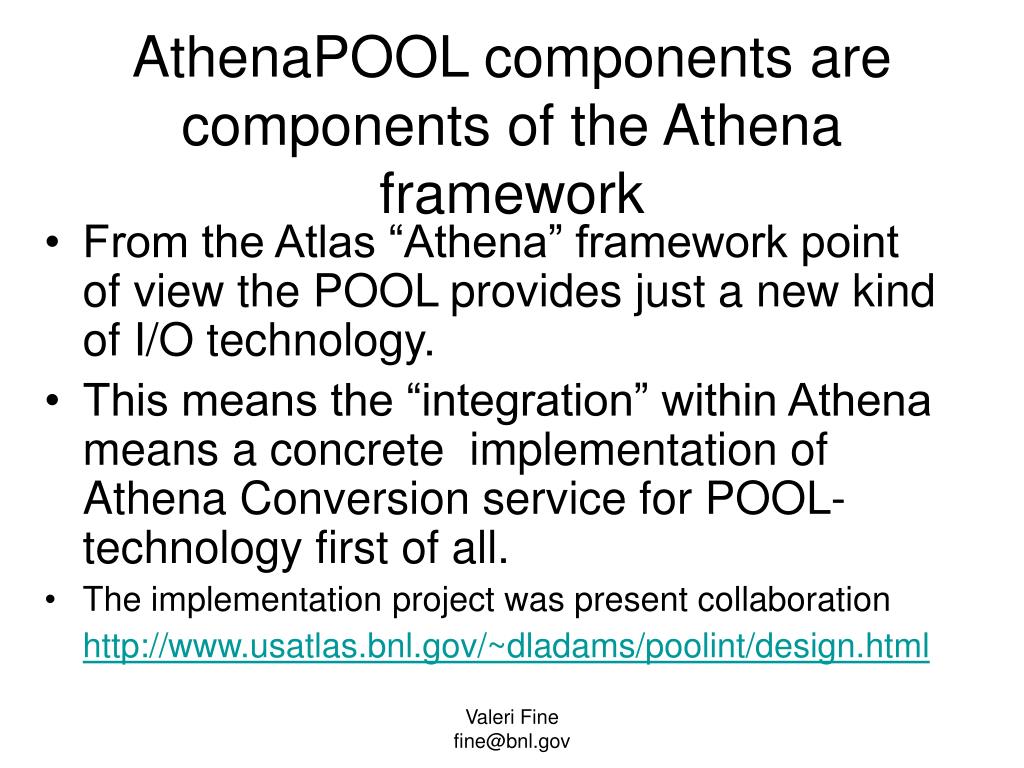 AthenaPOOL components are components of the Athena framework

• From the Atlas “Athena” framework point of view the POOL provides just a new kind of I/O technology.
• This means the “integration” within Athena means a concrete implementation of Athena Conversion service for POOL-technology first of all.
• The implementation project was present collaboration http://www.usatlas.bnl.gov/~dladams/poolint/design.html

Valeri Fine
fine@bnl.gov